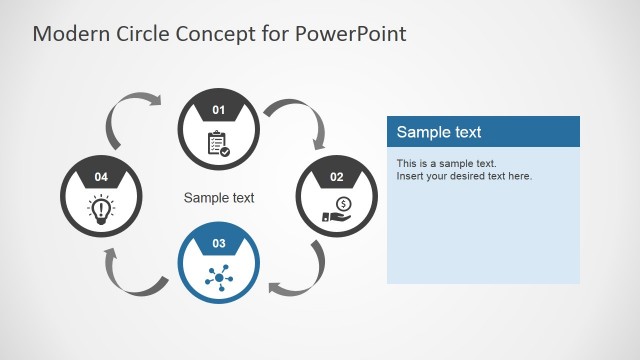 Modern Circle Concept for PowerPoint

01

04

Sample text

02

03

Sample text

This is a sample text.
Insert your desired text here.